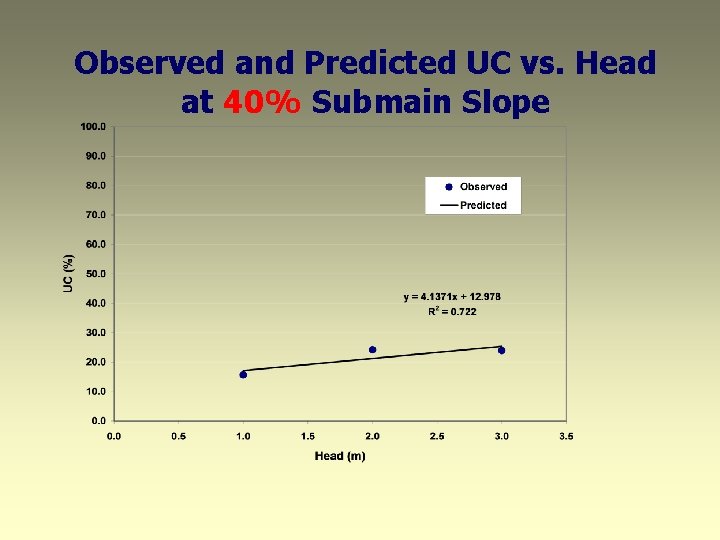 Observed and Predicted UC vs. Head at 40% Submain Slope

100.0
90.0
80.0
70.0
60.0
50.0
40.0
30.0
20.0
10.0
0.0

UC (%)

Observed
Predicted

$y = 4.1371x + 12.978$
$R^2 = 0.722$

0.0
0.5
1.0
1.5
2.0
2.5
3.0
3.5

Head (m)